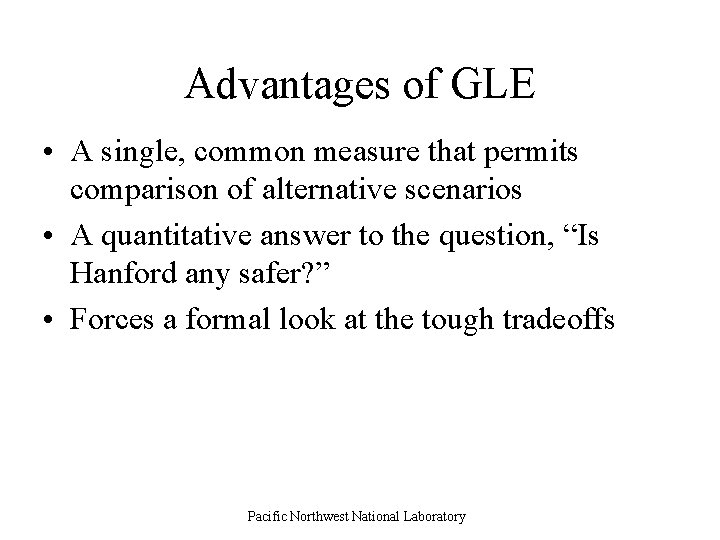 Advantages of GLE

• A single, common measure that permits comparison of alternative scenarios

• A quantitative answer to the question, “Is Hanford any safer?”

• Forces a formal look at the tough tradeoffs

Pacific Northwest National Laboratory